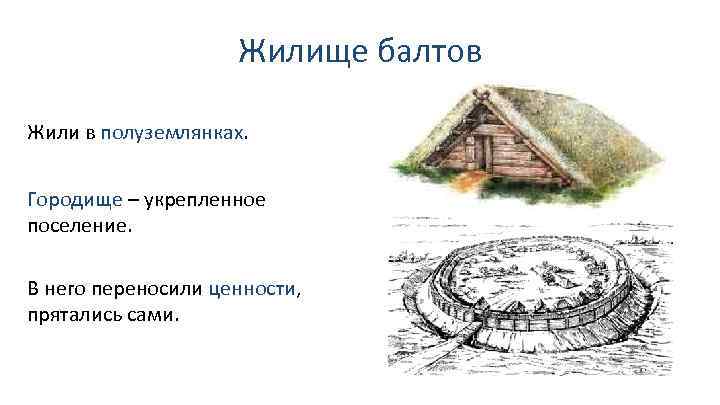 Жилище балтов

Жили в полуземлянках.

Городище – укрепленное поселение.

В него переносили ценности, прятались сами.